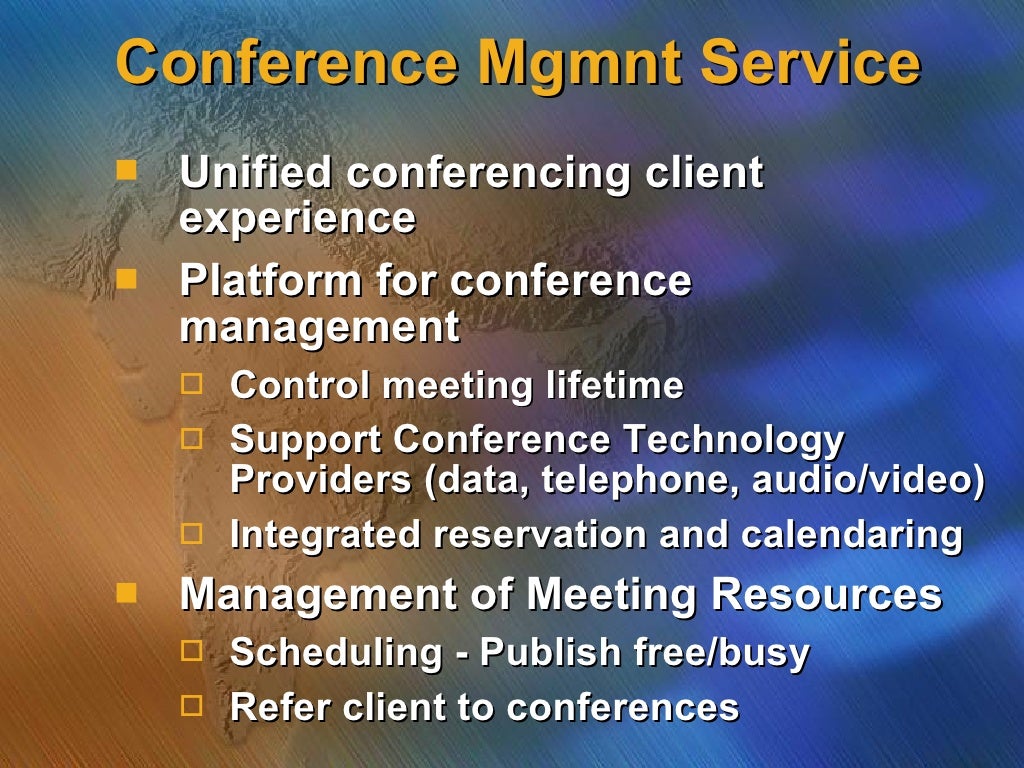 Conference Mgmnt Service

- Unified conferencing client experience
- Platform for conference management
  - Control meeting lifetime
  - Support Conference Technology Providers (data, telephone, audio/video)
  - Integrated reservation and calendaring
- Management of Meeting Resources
  - Scheduling - Publish free/busy
  - Refer client to conferences